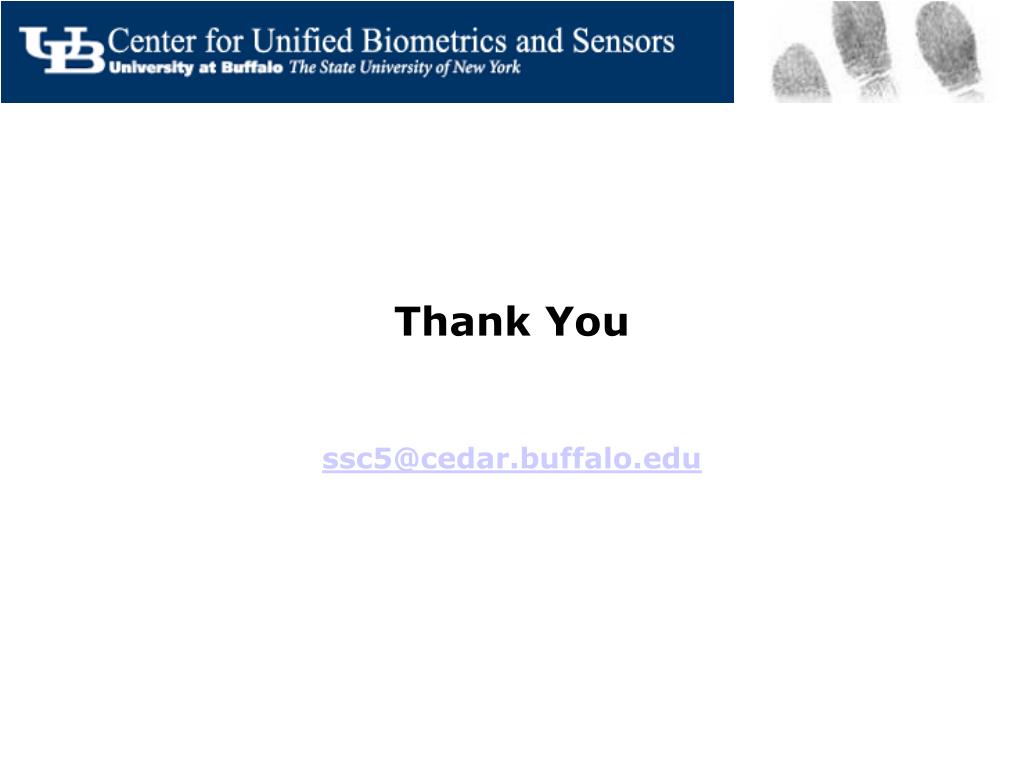 UB Center for Unified Biometrics and Sensors
University at Buffalo The State University of New York

Thank You

ssc5@cedar.buffalo.edu